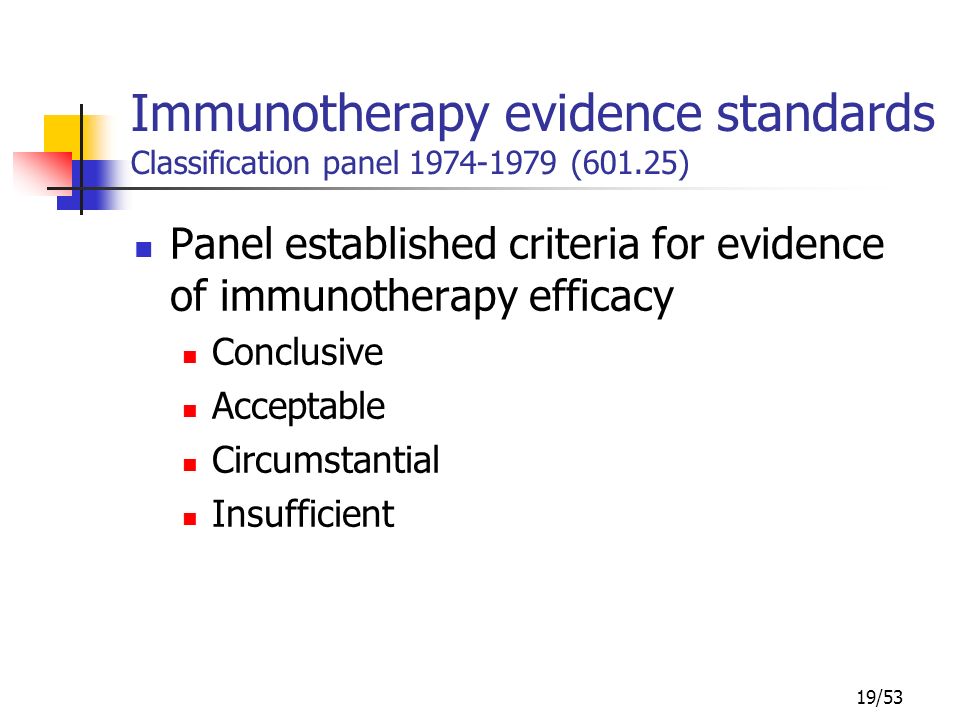 Immunotherapy evidence standards
Classification panel 1974-1979 (601.25)

Panel established criteria for evidence of immunotherapy efficacy
Conclusive
Acceptable
Circumstantial
Insufficient

19/53